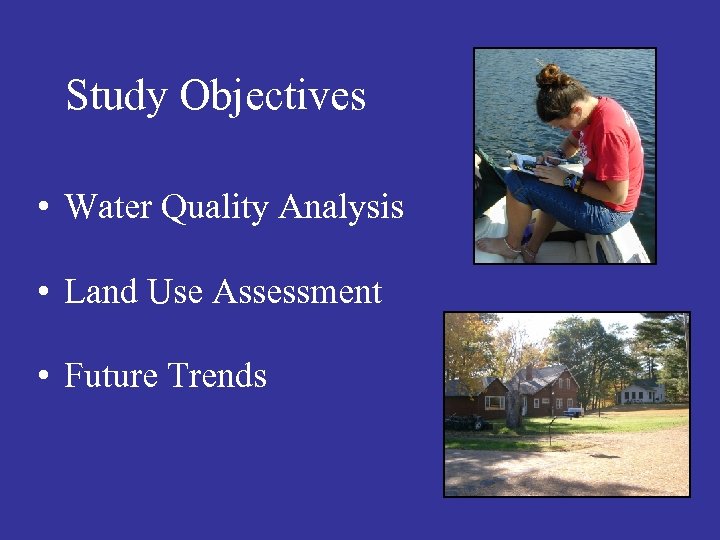 Study Objectives

• Water Quality Analysis

• Land Use Assessment

• Future Trends